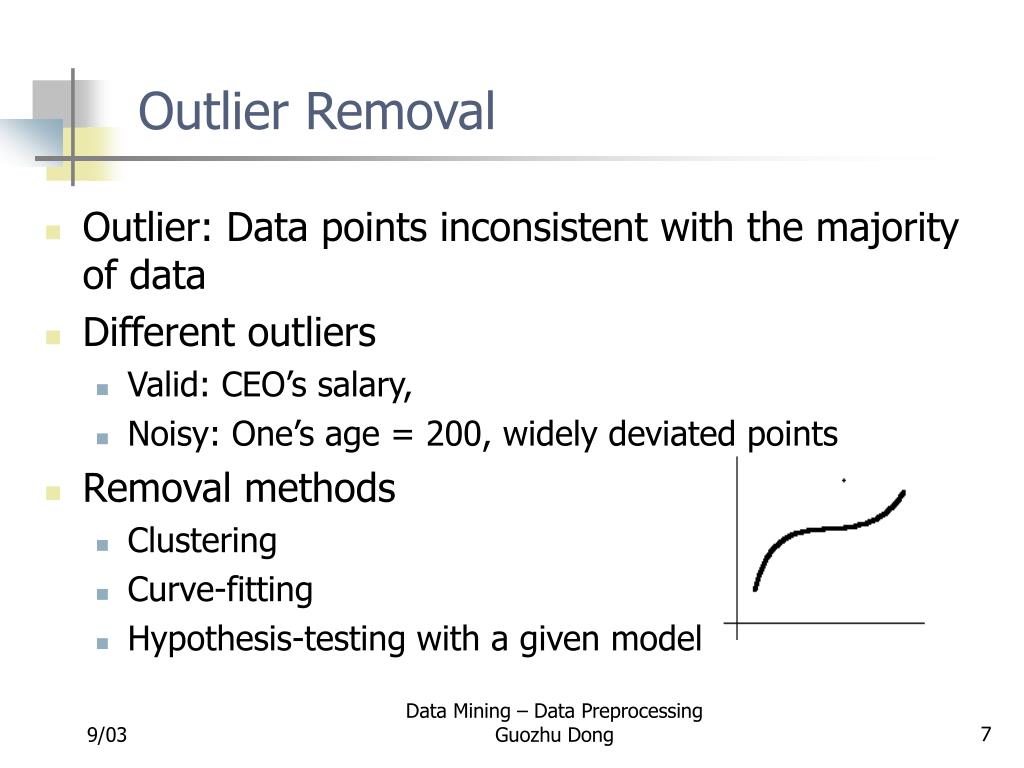 Outlier Removal

- Outlier: Data points inconsistent with the majority of data
- Different outliers
  - Valid: CEO’s salary,
  - Noisy: One’s age = 200, widely deviated points
- Removal methods
  - Clustering
  - Curve-fitting
  - Hypothesis-testing with a given model

9/03

Data Mining – Data Preprocessing
Guozhu Dong

7